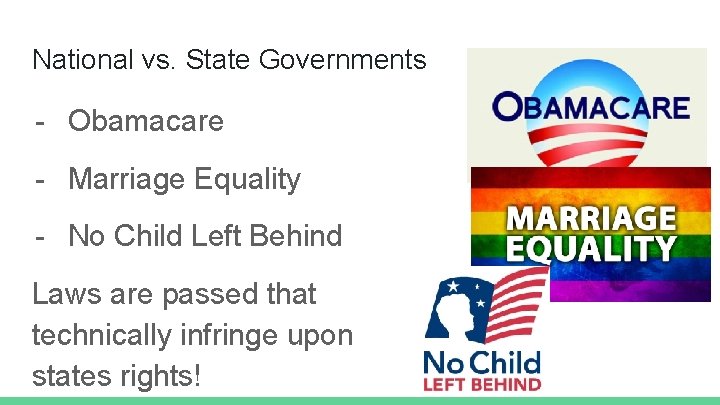 National vs. State Governments

- Obamacare

- Marriage Equality

- No Child Left Behind

Laws are passed that technically infringe upon states rights!

OBAMACARE

MARRIAGE EQUALITY

No Child LEFT BEHIND